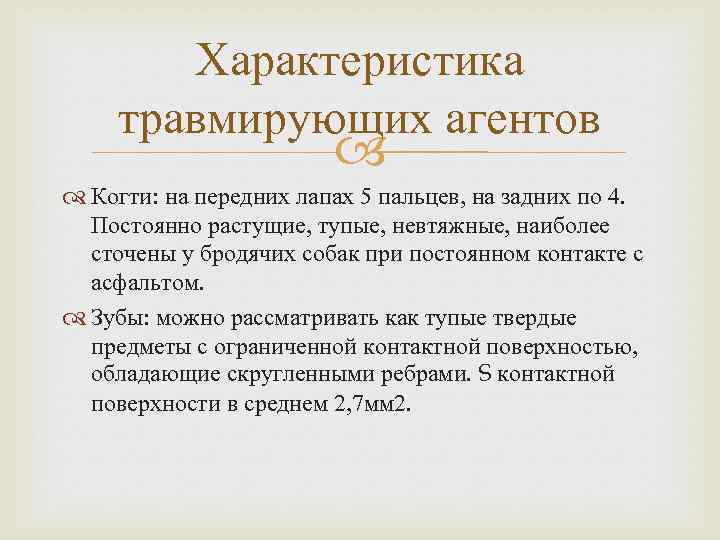 Характеристика травмирующих агентов

Когти: на передних лапах 5 пальцев, на задних по 4. Постоянно растущие, тупые, невтяжные, наиболее сточены у бродячих собак при постоянном контакте с асфальтом.

Зубы: можно рассматривать как тупые твердые предметы с ограниченной контактной поверхностью, обладающие скругленными ребрами. S контактной поверхности в среднем 2,7мм2.